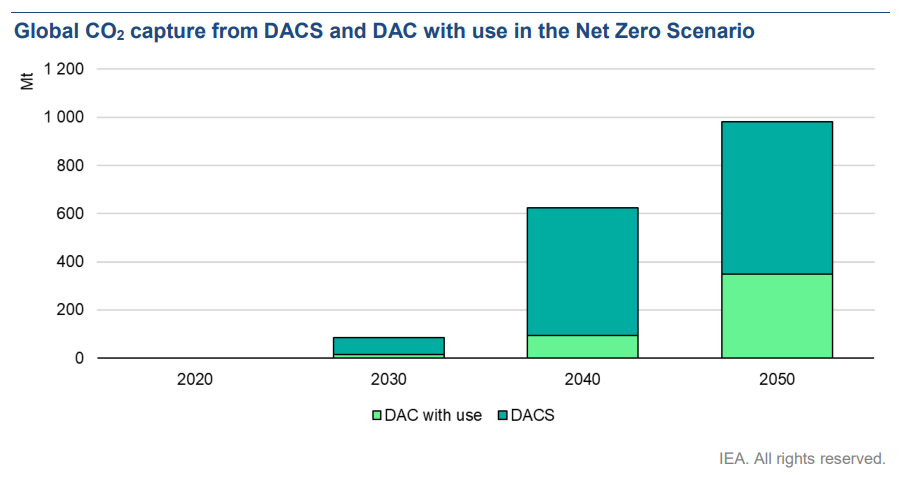 Global $CO_2$ capture from DACS and DAC with use in the Net Zero Scenario

Mt

1 200
1 000
800
600
400
200
0

2020
2030
2040
2050

DAC with use
DACS

IEA. All rights reserved.